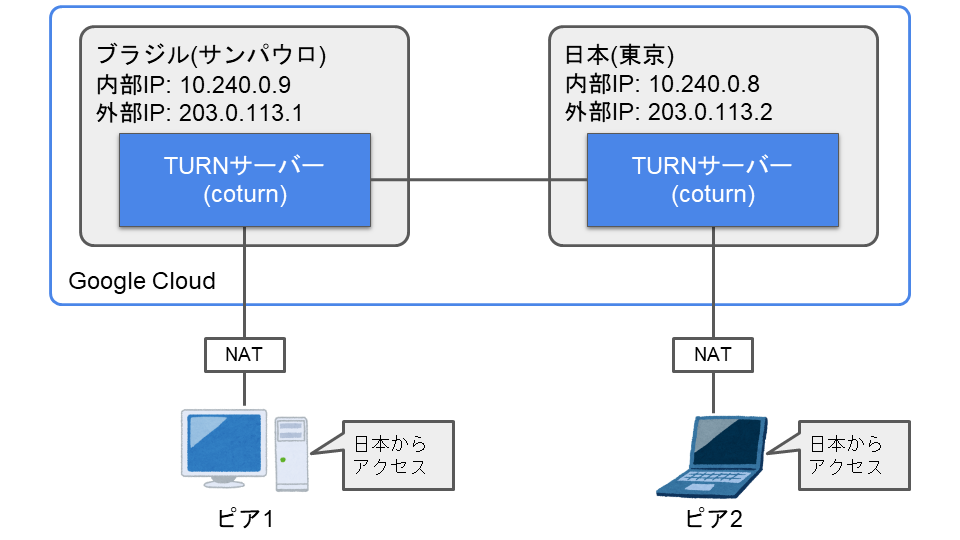 ブラジル(サンパウロ)
内部IP: 10.240.0.9
外部IP: 203.0.113.1

TURNサーバー
(coturn)

日本(東京)
内部IP: 10.240.0.8
外部IP: 203.0.113.2

TURNサーバー
(coturn)

Google Cloud

NAT

NAT

日本から
アクセス

日本から
アクセス

ピア1

ピア2